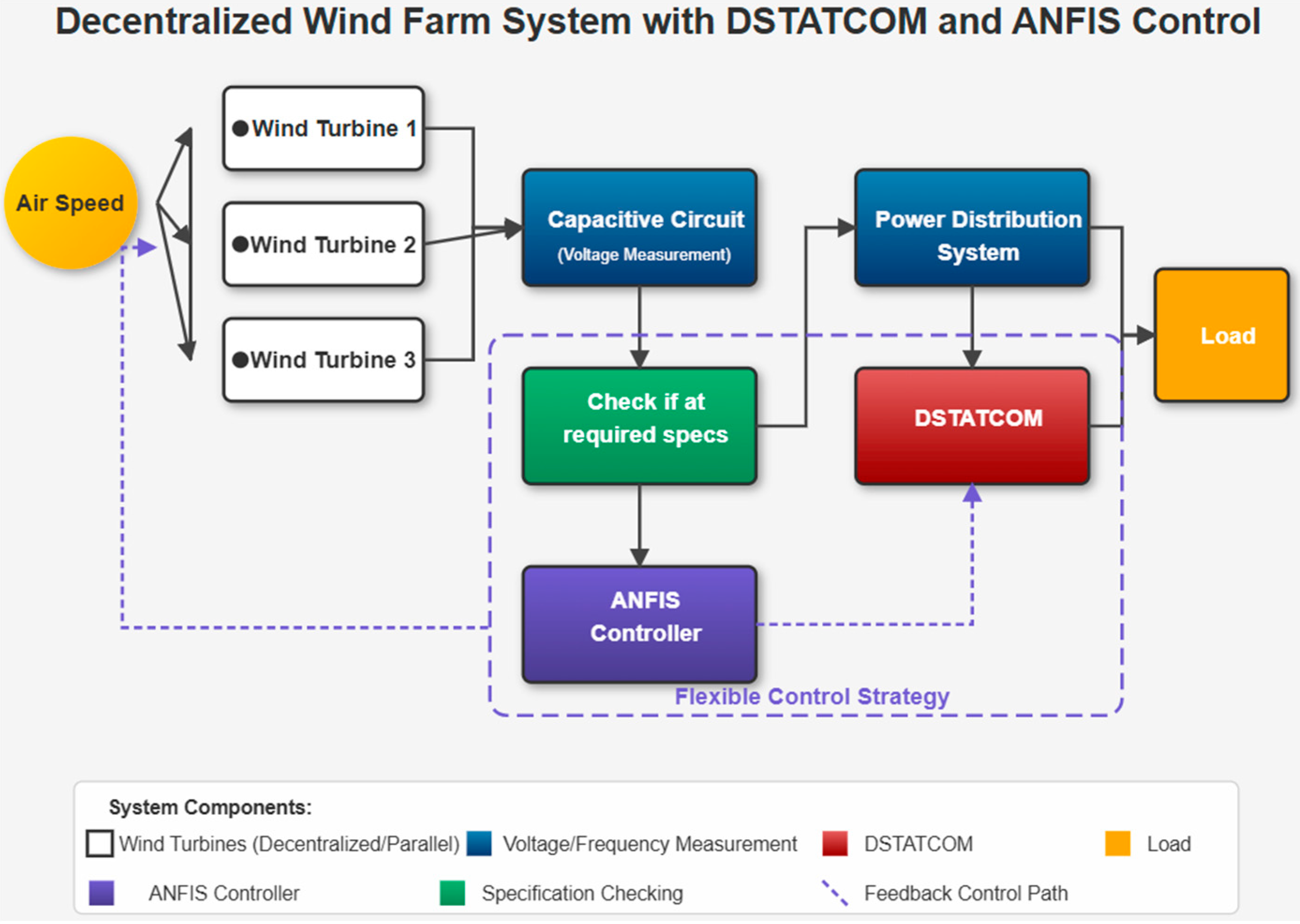 Decentralized Wind Farm System with DSTATCOM and ANFIS Control

Air Speed

●Wind Turbine 1

●Wind Turbine 2

●Wind Turbine 3

Capacitive Circuit
(Voltage Measurement)

Power Distribution System

Load

Check if at required specs

DSTATCOM

ANFIS Controller

Flexible Control Strategy

System Components:

Wind Turbines (Decentralized/Parallel) Voltage/Frequency Measurement DSTATCOM Load

ANFIS Controller Specification Checking Feedback Control Path